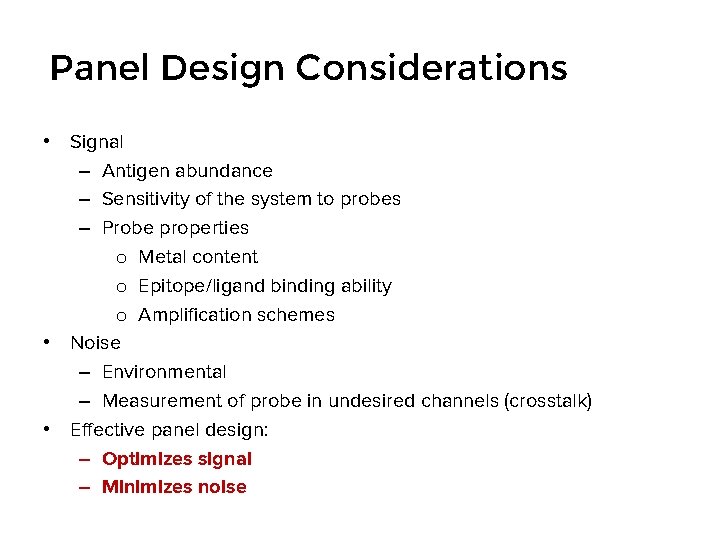 Panel Design Considerations

• Signal
– Antigen abundance
– Sensitivity of the system to probes
– Probe properties
o Metal content
o Epitope/ligand binding ability
o Amplification schemes
• Noise
– Environmental
– Measurement of probe in undesired channels (crosstalk)
• Effective panel design:
– Optimizes signal
– Minimizes noise